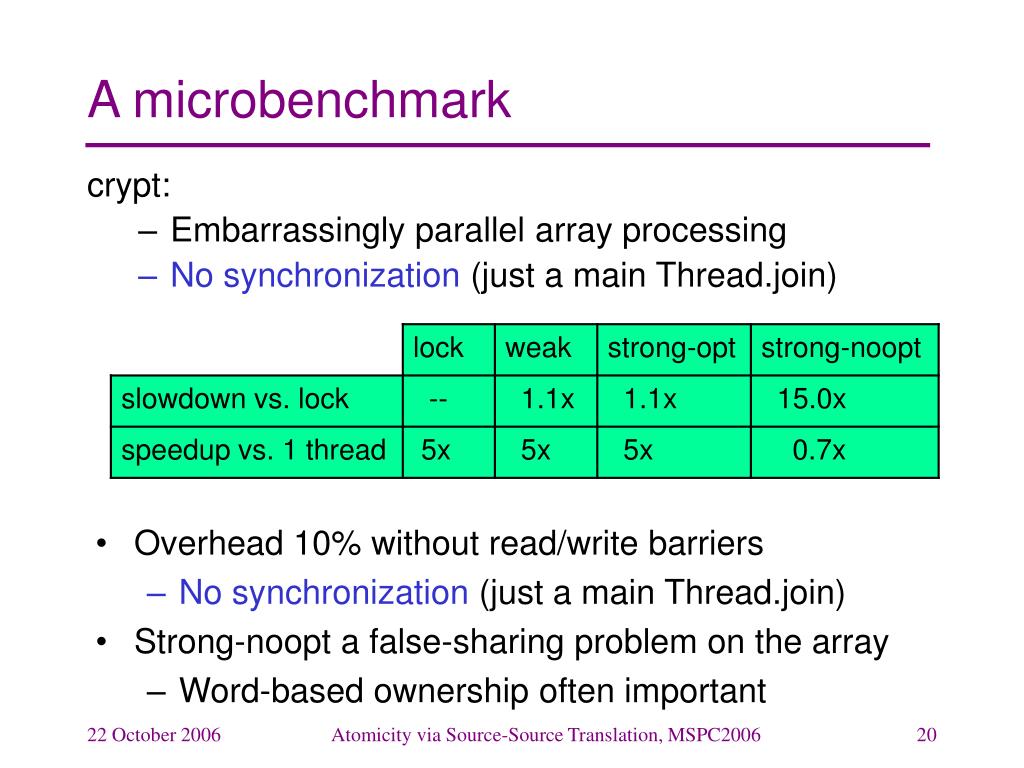 A microbenchmark

crypt:

– Embarrassingly parallel array processing
– No synchronization (just a main Thread.join)

| | lock | weak | strong-opt | strong-noopt |
|---|---|---|---|---|
| slowdown vs. lock | -- | 1.1x | 1.1x | 15.0x |
| speedup vs. 1 thread | 5x | 5x | 5x | 0.7x |

• Overhead 10% without read/write barriers
  – No synchronization (just a main Thread.join)
• Strong-noopt a false-sharing problem on the array
  – Word-based ownership often important

22 October 2006 Atomicity via Source-Source Translation, MSPC2006 20